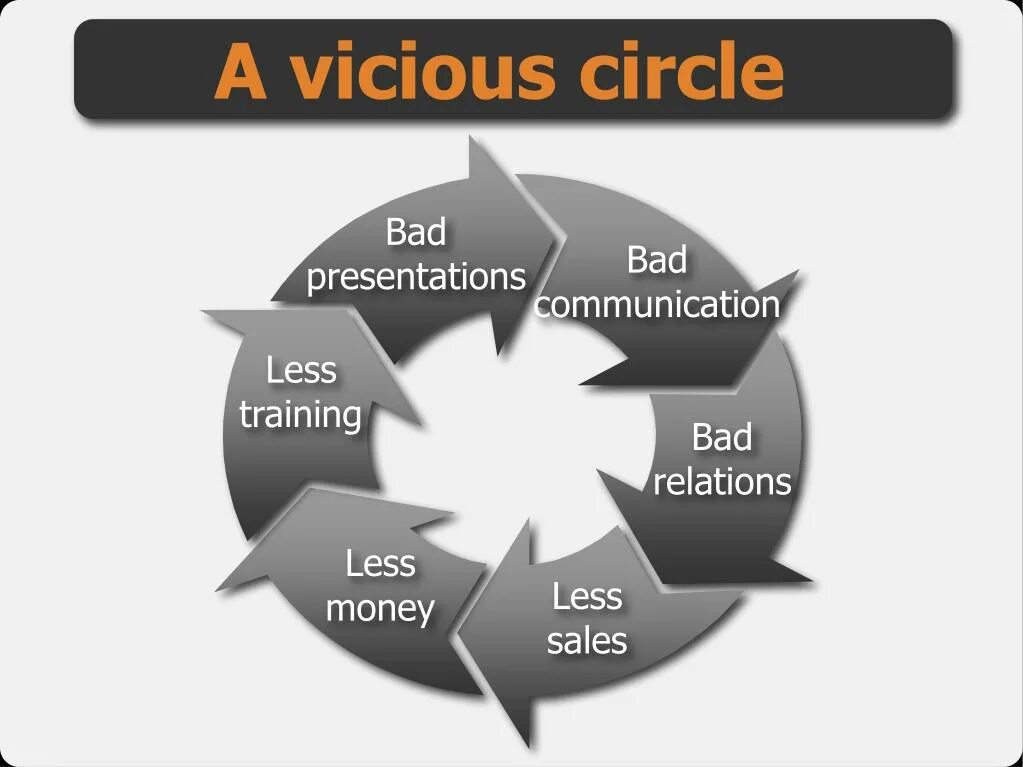 A vicious circle

Bad presentations

Bad communication

Bad relations

Less sales

Less money

Less training